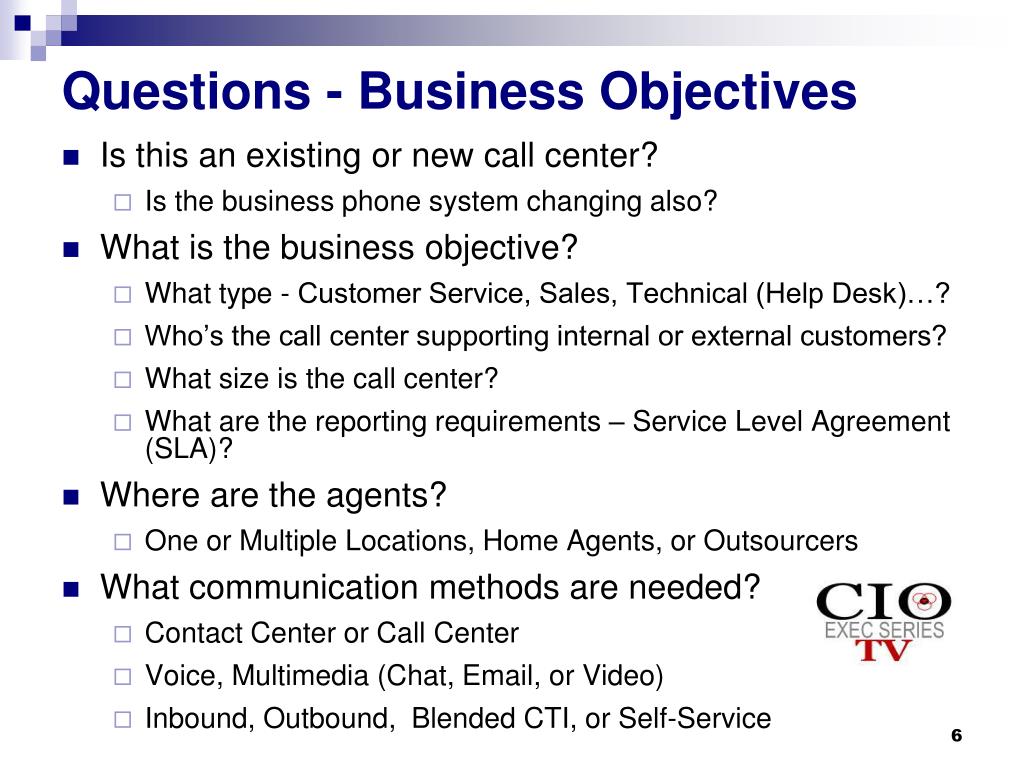 Questions - Business Objectives

- Is this an existing or new call center?
  - Is the business phone system changing also?
- What is the business objective?
  - What type - Customer Service, Sales, Technical (Help Desk)…?
  - Who's the call center supporting internal or external customers?
  - What size is the call center?
  - What are the reporting requirements – Service Level Agreement (SLA)?
- Where are the agents?
  - One or Multiple Locations, Home Agents, or Outsourcers
- What communication methods are needed?
  - Contact Center or Call Center
  - Voice, Multimedia (Chat, Email, or Video)
  - Inbound, Outbound, Blended CTI, or Self-Service

CIO
EXEC SERIES
TV

6